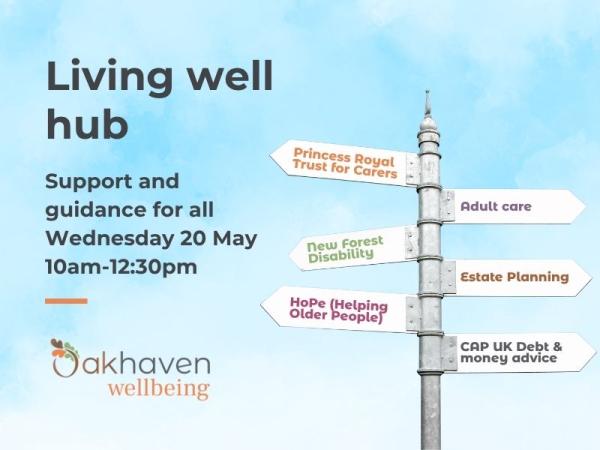 Living well hub

Support and guidance for all
Wednesday 20 May
10am-12:30pm

Oakhaven
wellbeing

Princess Royal Trust for Carers

Adult care

New Forest Disability

Estate Planning

HoPe (Helping Older People)

CAP UK Debt & money advice